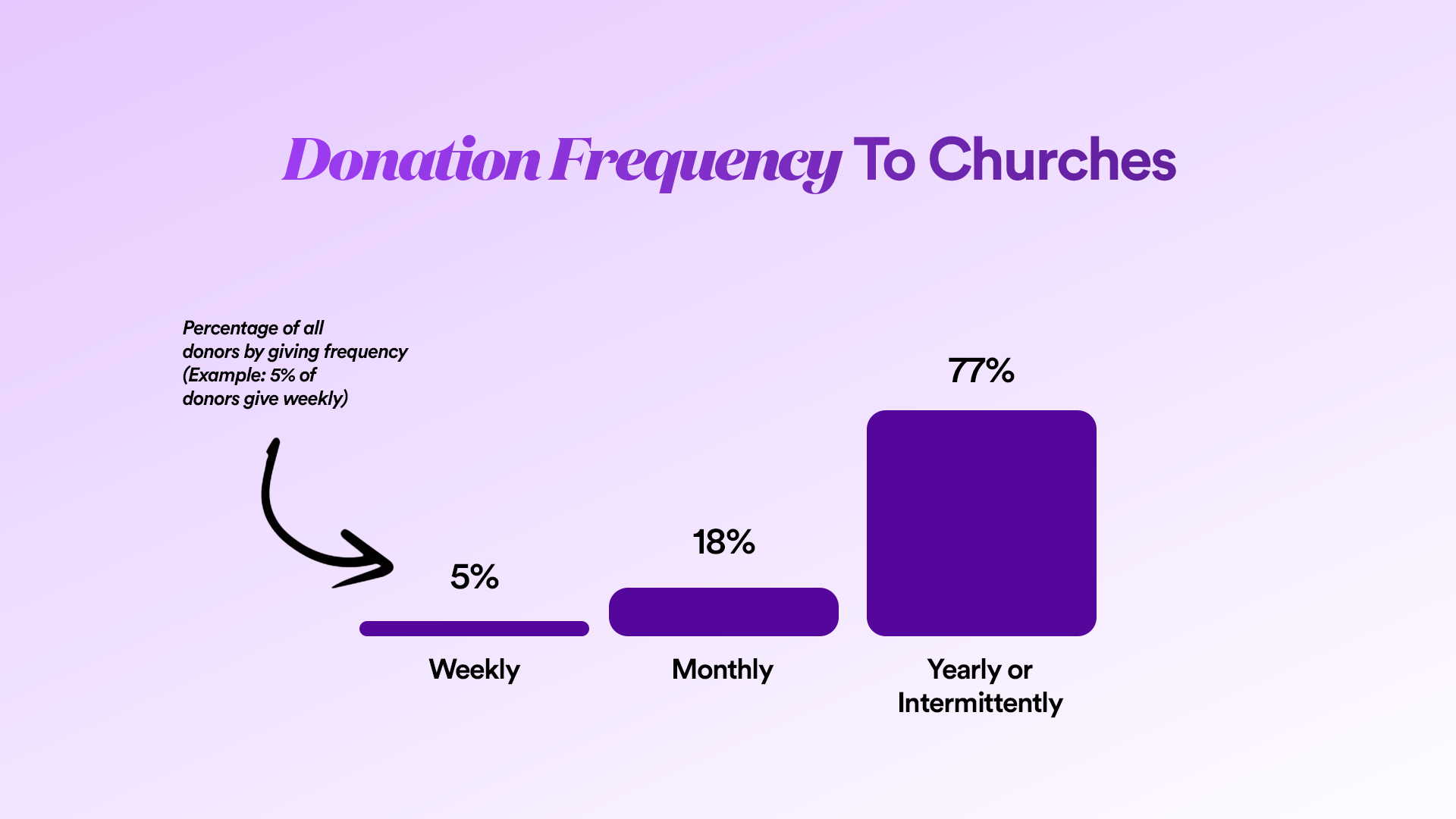 Donation Frequency To Churches

Percentage of all donors by giving frequency (Example: 5% of donors give weekly)

5%
Weekly

18%
Monthly

77%
Yearly or Intermittently